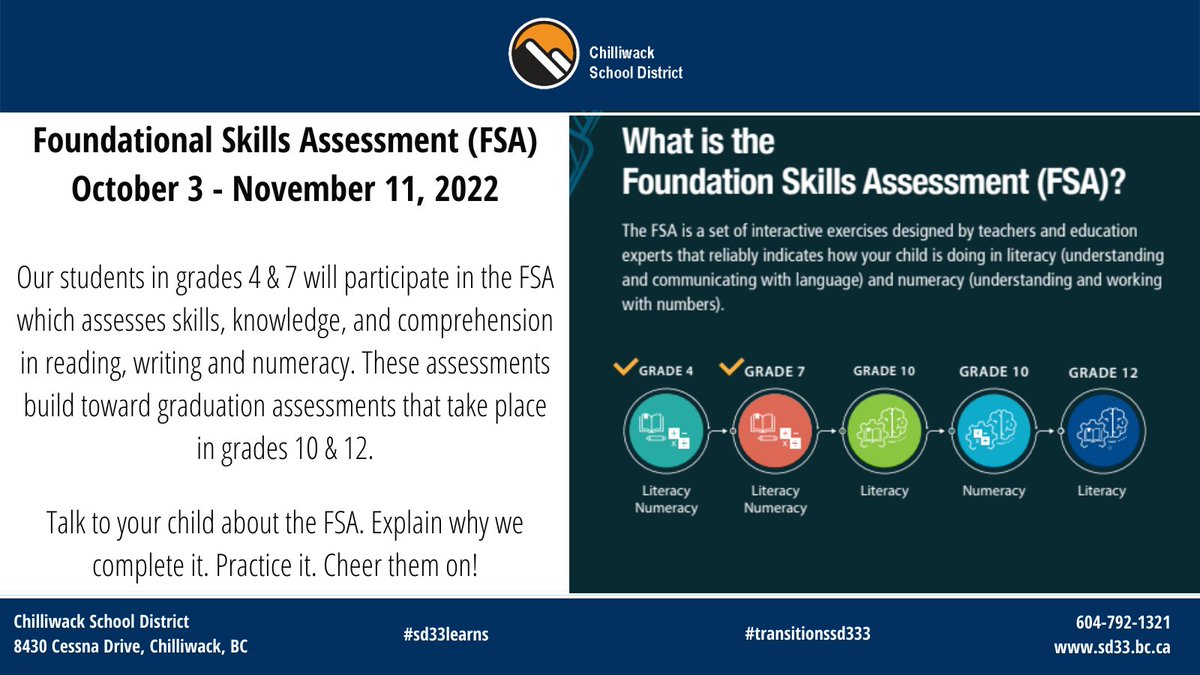 Chilliwack School District

Foundational Skills Assessment (FSA)
October 3 - November 11, 2022

Our students in grades 4 & 7 will participate in the FSA which assesses skills, knowledge, and comprehension in reading, writing and numeracy. These assessments build toward graduation assessments that take place in grades 10 & 12.

Talk to your child about the FSA. Explain why we complete it. Practice it. Cheer them on!

What is the Foundation Skills Assessment (FSA)?

The FSA is a set of interactive exercises designed by teachers and education experts that reliably indicates how your child is doing in literacy (understanding and communicating with language) and numeracy (understanding and working with numbers).

GRADE 4
Literacy
Numeracy

GRADE 7
Literacy
Numeracy

GRADE 10
Literacy

GRADE 10
Numeracy

GRADE 12
Literacy

Chilliwack School District
8430 Cessna Drive, Chilliwack, BC

#sd33learns

#transitionssd333

604-792-1321
www.sd33.bc.ca